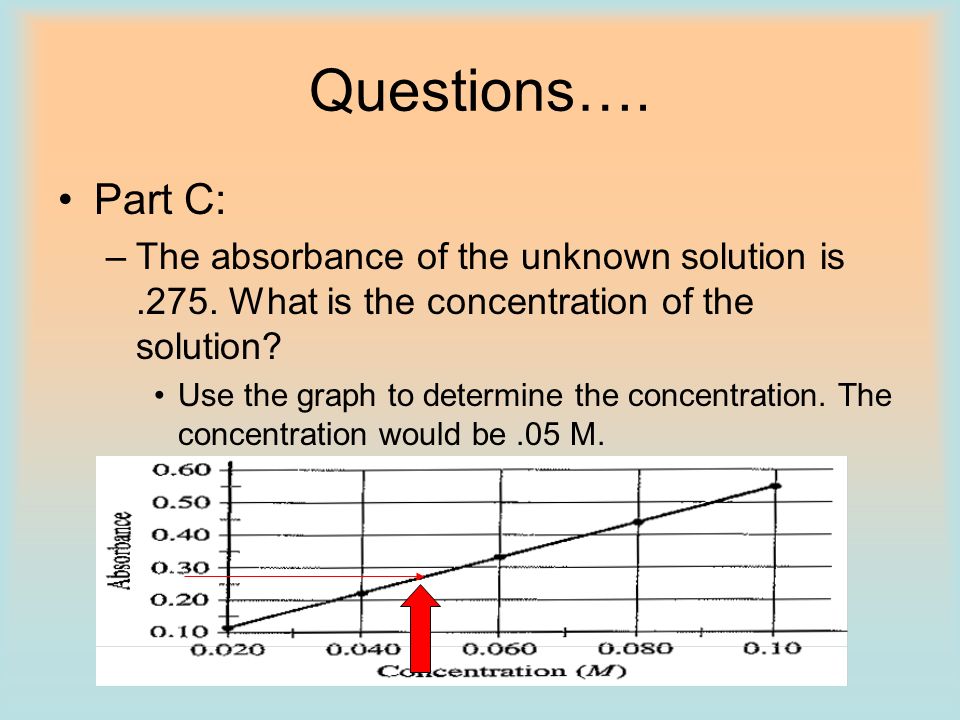 Questions….

• Part C:

– The absorbance of the unknown solution is .275. What is the concentration of the solution?

• Use the graph to determine the concentration. The concentration would be .05 M.

0.60
0.50
0.40
0.30
0.20
0.10
Absorbance
0.020
0.040
0.060
0.080
0.10
Concentration ($M$)